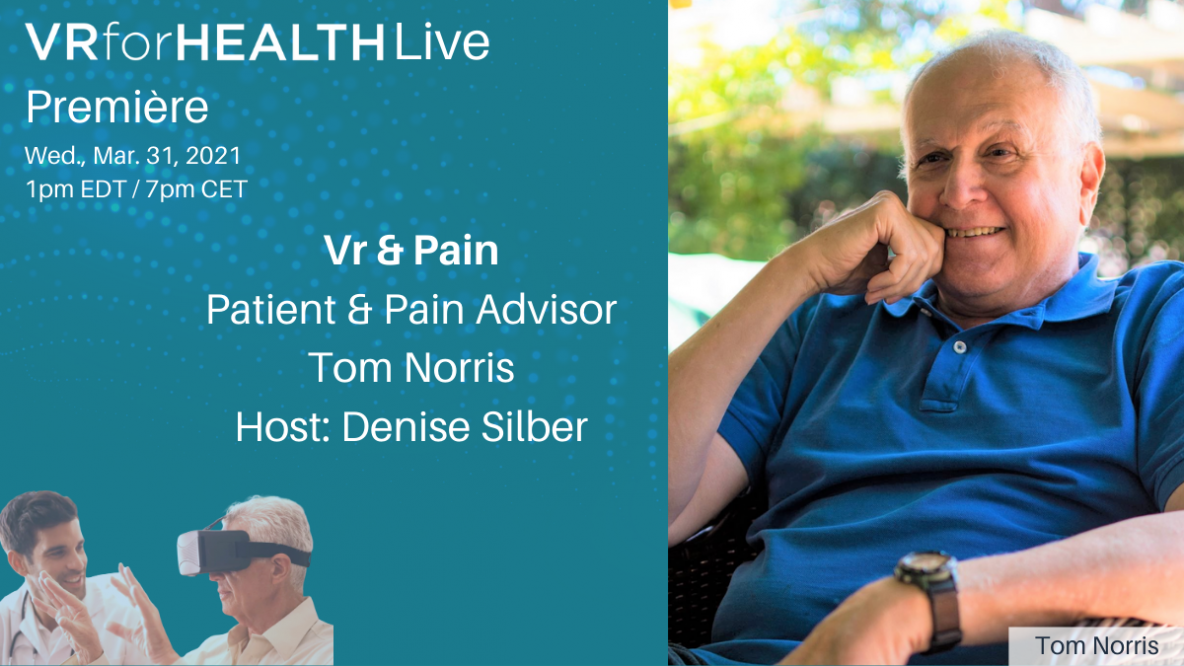 VRforHEALTH Live
Première
Wed., Mar. 31, 2021
1pm EDT / 7pm CET

Vr & Pain
Patient & Pain Advisor
Tom Norris
Host: Denise Silber

Tom Norris